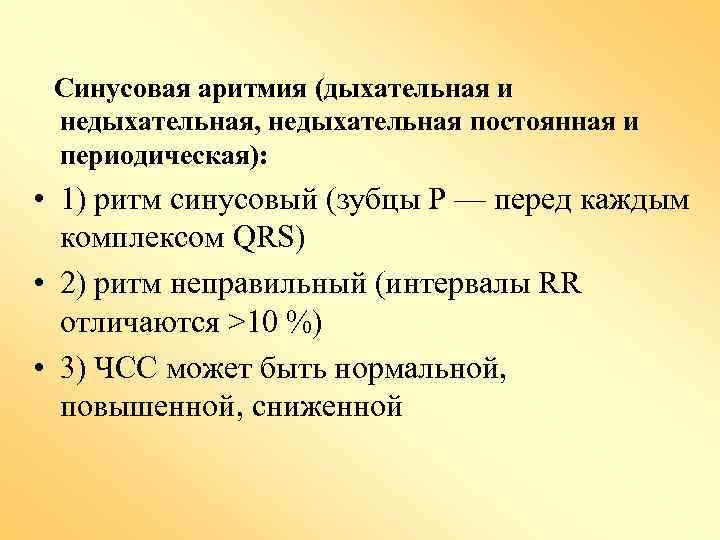 Синусовая аритмия (дыхательная и недыхательная, недыхательная постоянная и периодическая):

• 1) ритм синусовый (зубцы P — перед каждым комплексом QRS)
• 2) ритм неправильный (интервалы RR отличаются >10 %)
• 3) ЧСС может быть нормальной, повышенной, сниженной